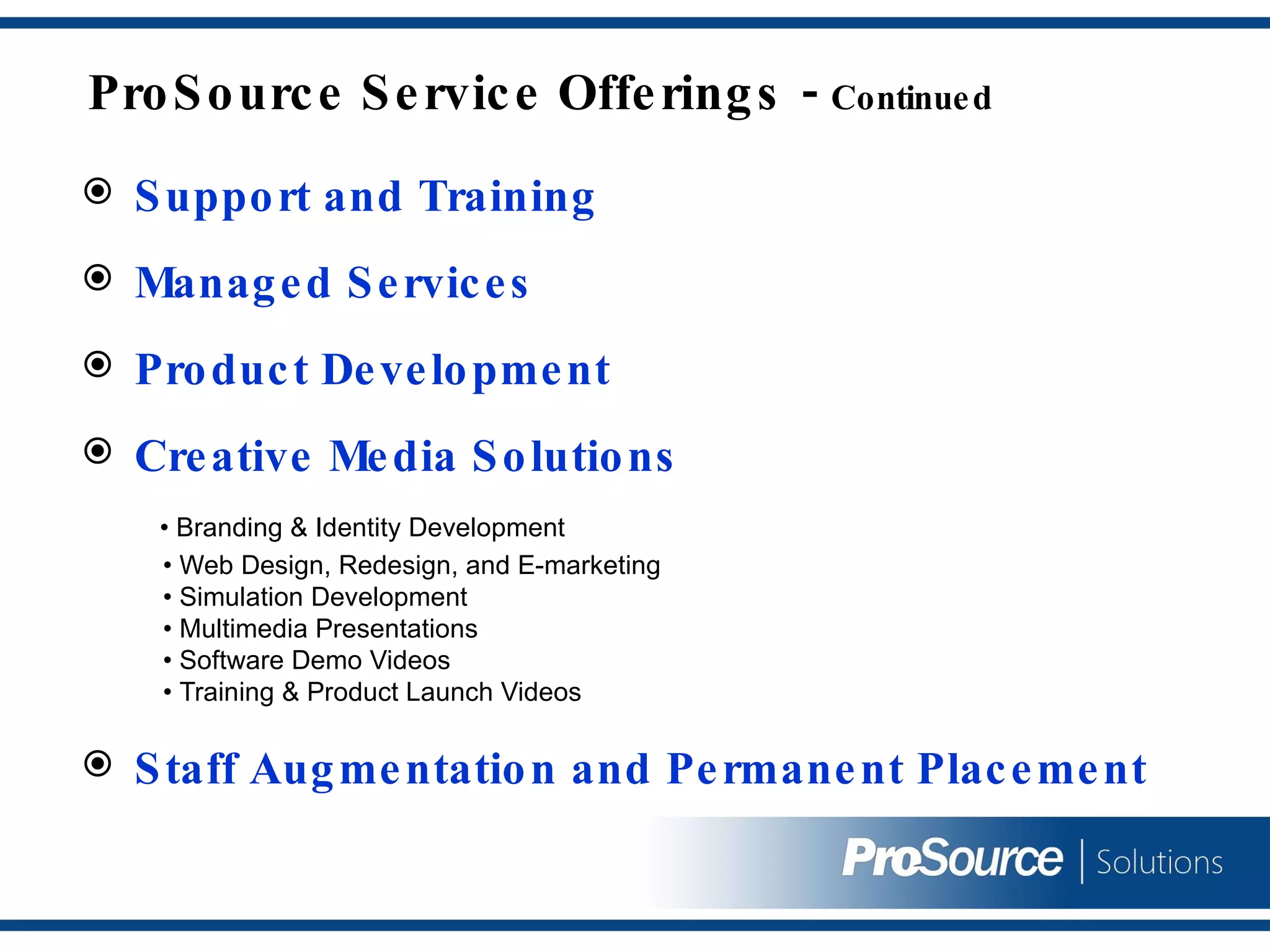 ProSource Service Offerings - Continued

Support and Training

Managed Services

Product Development

Creative Media Solutions

• Branding & Identity Development
• Web Design, Redesign, and E-marketing
• Simulation Development
• Multimedia Presentations
• Software Demo Videos
• Training & Product Launch Videos

Staff Augmentation and Permanent Placement

ProSource | Solutions